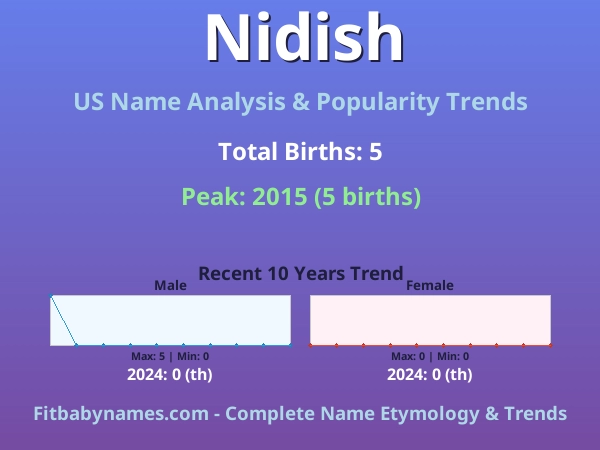 Nidish

US Name Analysis & Popularity Trends

Total Births: 5

Peak: 2015 (5 births)

Recent 10 Years Trend

Male

Max: 5 | Min: 0

2024: 0 (th)

Female

Max: 0 | Min: 0

2024: 0 (th)

Fitbabynames.com - Complete Name Etymology & Trends